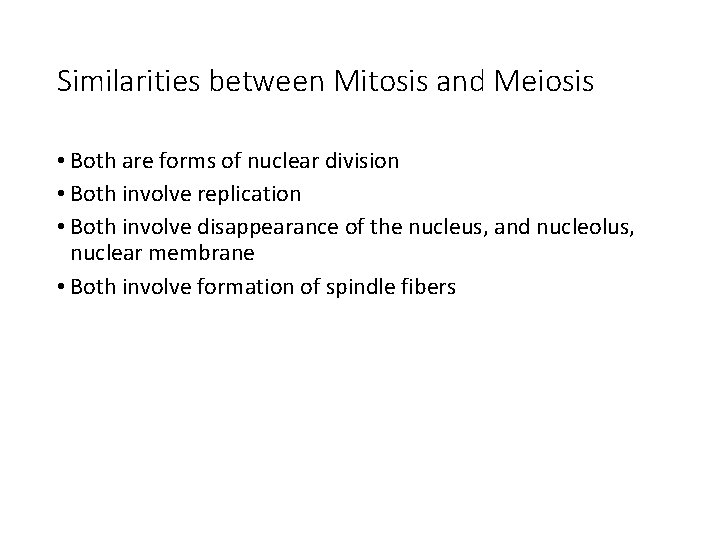 Similarities between Mitosis and Meiosis

• Both are forms of nuclear division
• Both involve replication
• Both involve disappearance of the nucleus, and nucleolus, nuclear membrane
• Both involve formation of spindle fibers